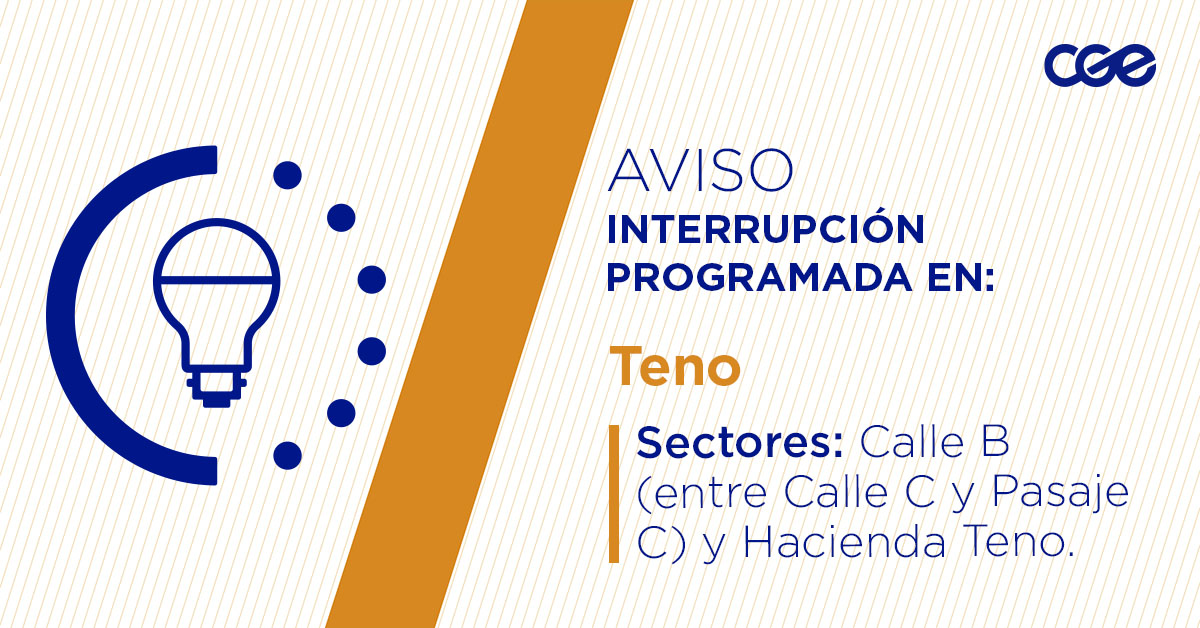 cge

AVISO
INTERRUPCIÓN PROGRAMADA EN:

Teno

Sectores: Calle B (entre Calle C y Pasaje C) y Hacienda Teno.